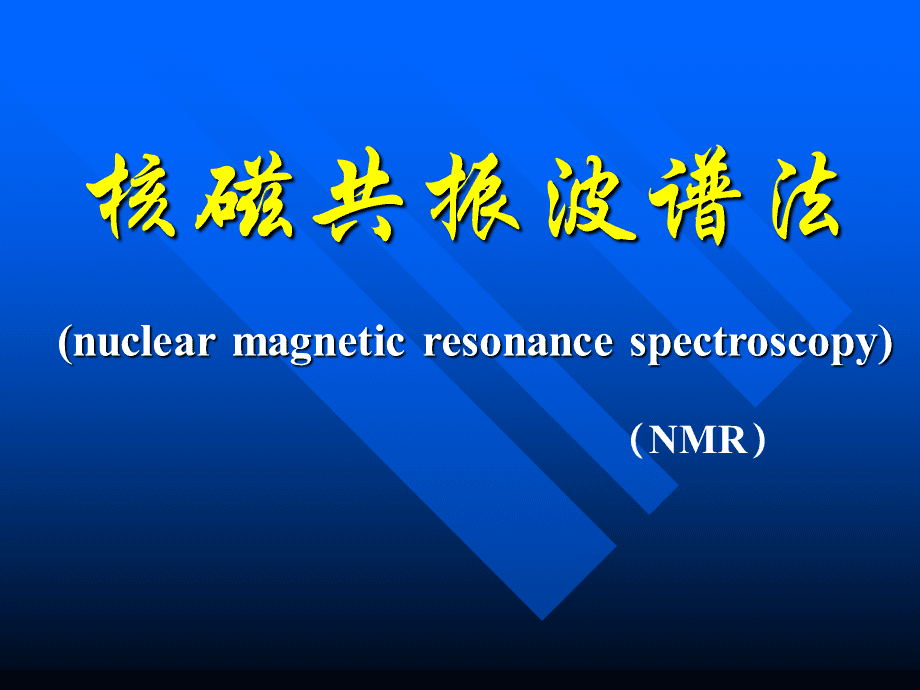 核磁共振波谱法

(nuclear magnetic resonance spectroscopy)

（NMR）